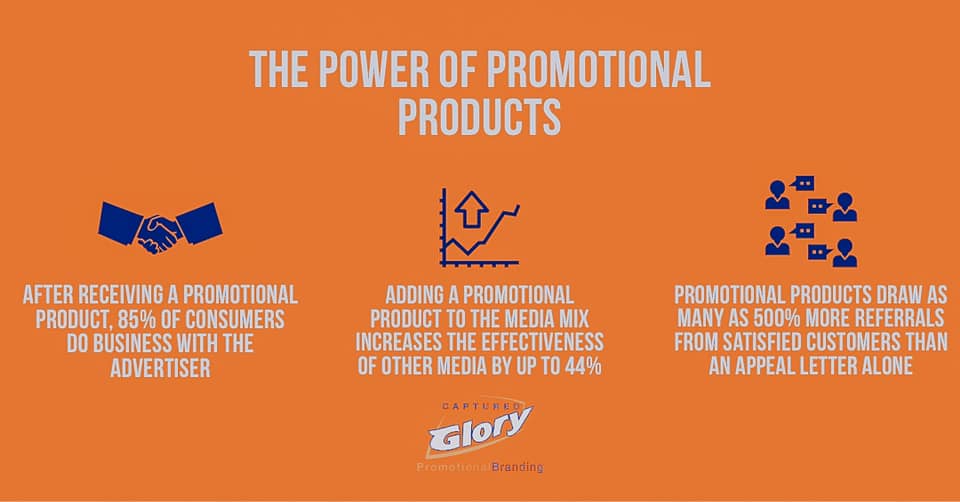 THE POWER OF PROMOTIONAL PRODUCTS

AFTER RECEIVING A PROMOTIONAL PRODUCT, 85% OF CONSUMERS DO BUSINESS WITH THE ADVERTISER

ADDING A PROMOTIONAL PRODUCT TO THE MEDIA MIX INCREASES THE EFFECTIVENESS OF OTHER MEDIA BY UP TO 44%

PROMOTIONAL PRODUCTS DRAW AS MANY AS 500% MORE REFERRALS FROM SATISFIED CUSTOMERS THAN AN APPEAL LETTER ALONE

CAPTURED Glory

Promotional Branding